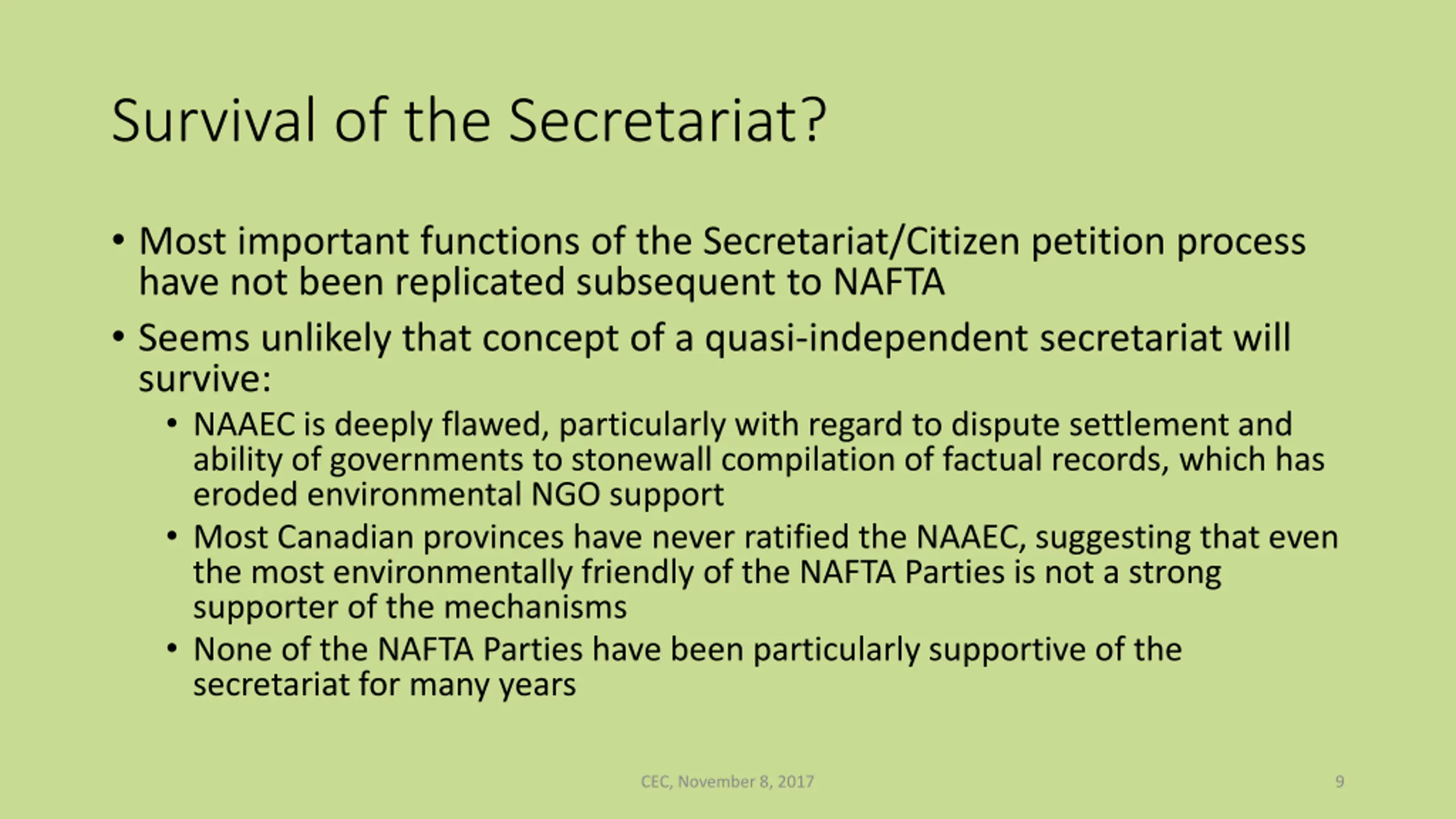 Survival of the Secretariat?

• Most important functions of the Secretariat/Citizen petition process have not been replicated subsequent to NAFTA

• Seems unlikely that concept of a quasi-independent secretariat will survive:

• NAAEC is deeply flawed, particularly with regard to dispute settlement and ability of governments to stonewall compilation of factual records, which has eroded environmental NGO support

• Most Canadian provinces have never ratified the NAAEC, suggesting that even the most environmentally friendly of the NAFTA Parties is not a strong supporter of the mechanisms

• None of the NAFTA Parties have been particularly supportive of the secretariat for many years

CEC, November 8, 2017

9